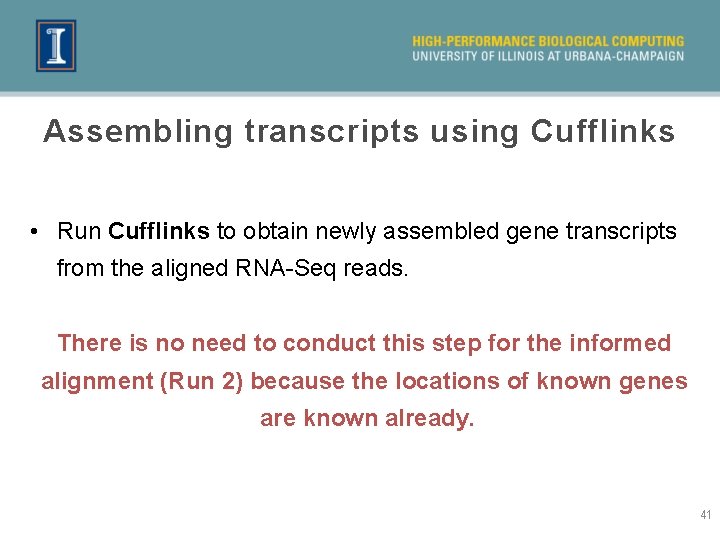 I

HIGH-PERFORMANCE BIOLOGICAL COMPUTING
UNIVERSITY OF ILLINOIS AT URBANA-CHAMPAIGN

Assembling transcripts using Cufflinks

• Run Cufflinks to obtain newly assembled gene transcripts from the aligned RNA-Seq reads.

There is no need to conduct this step for the informed alignment (Run 2) because the locations of known genes are known already.

41